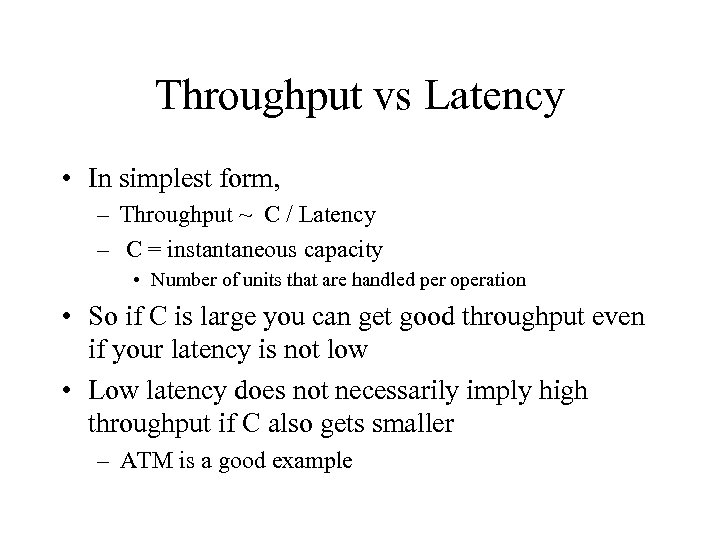 Throughput vs Latency

• In simplest form,
– Throughput ~ C / Latency
– C = instantaneous capacity
• Number of units that are handled per operation

• So if C is large you can get good throughput even if your latency is not low

• Low latency does not necessarily imply high throughput if C also gets smaller
– ATM is a good example